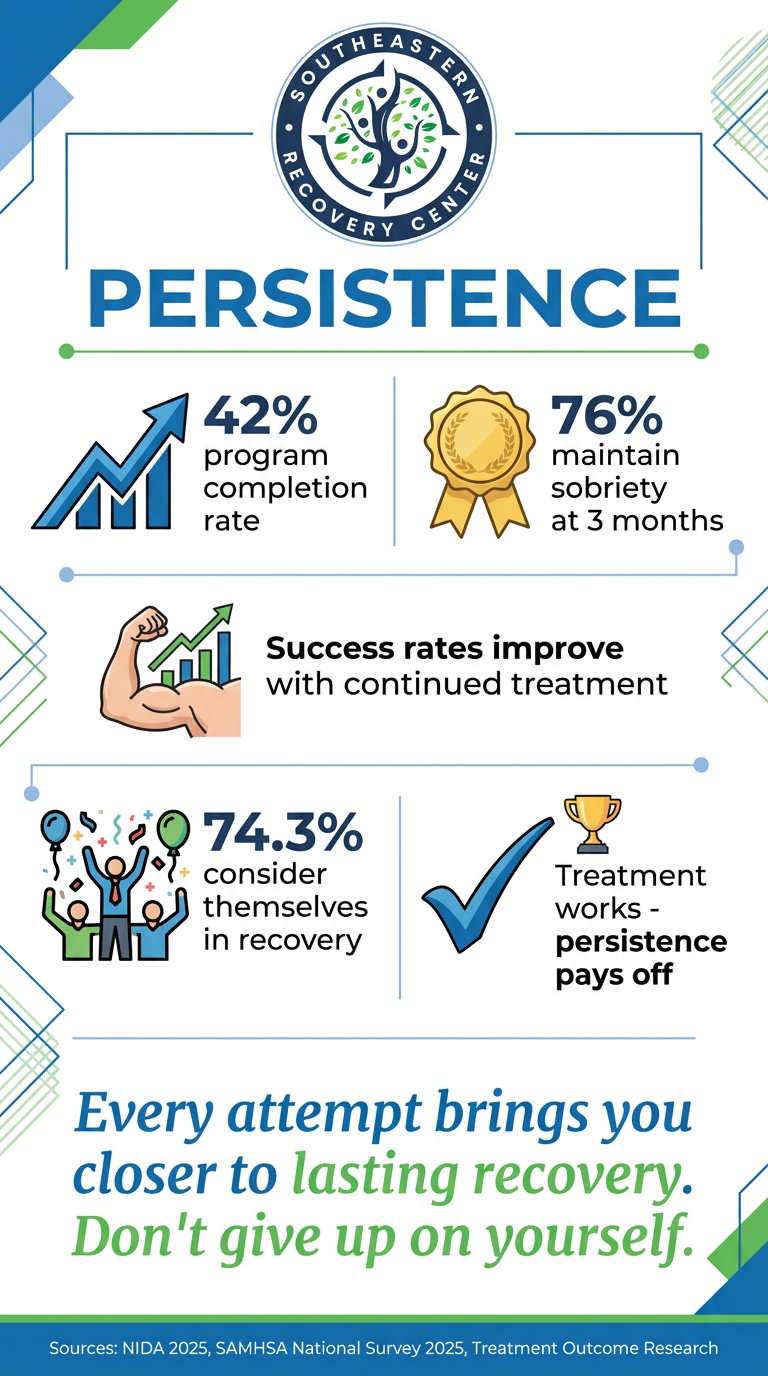 SOUTHEASTERN RECOVERY CENTER

PERSISTENCE

42% program completion rate

76% maintain sobriety at 3 months

Success rates improve with continued treatment

74.3% consider themselves in recovery

Treatment works - persistence pays off

Every attempt brings you closer to lasting recovery. Don't give up on yourself.

Sources: NIDA 2025, SAMHSA National Survey 2025, Treatment Outcome Research